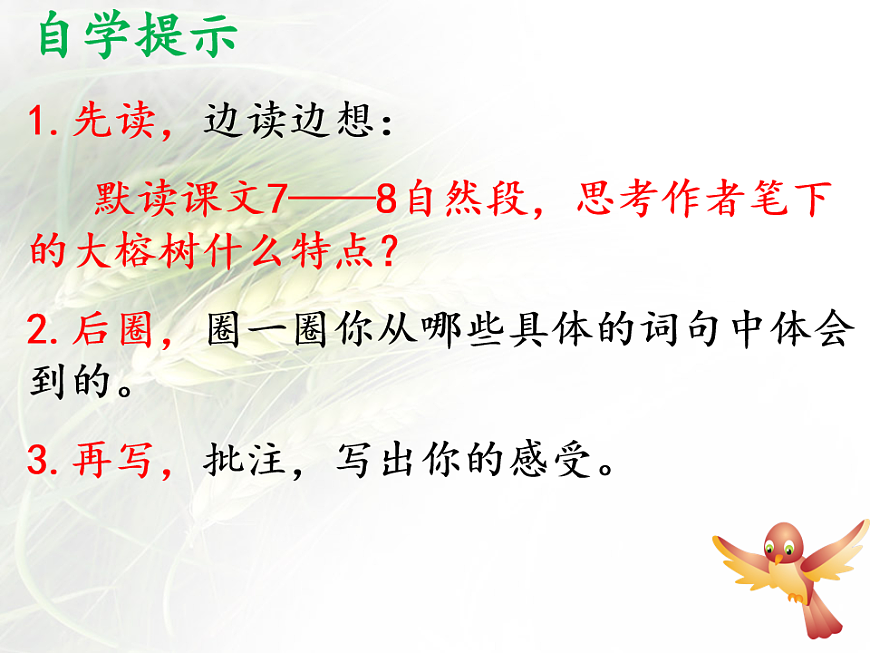 自学提示

1. 先读，边读边想：

默读课文7——8自然段，思考作者笔下的大榕树什么特点？

2. 后圈，圈一圈你从哪些具体的词句中体会到的。

3. 再写，批注，写出你的感受。